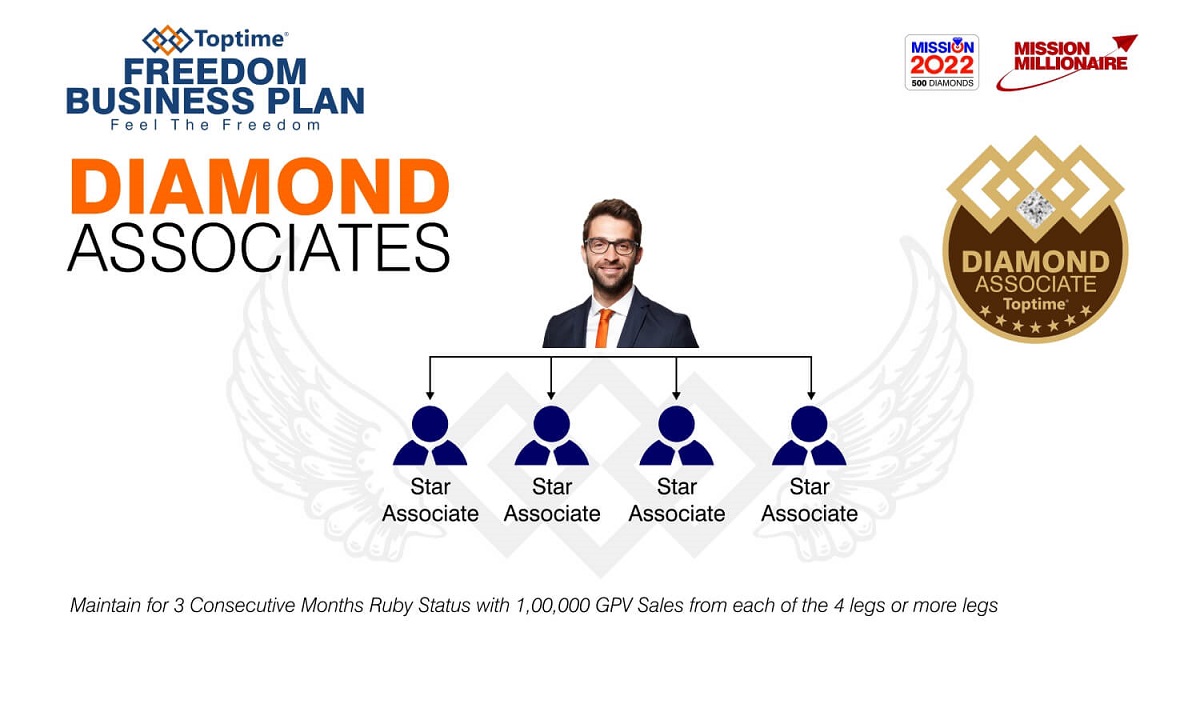 Toptime®
FREEDOM
BUSINESS PLAN
Feel The Freedom

MISSION
2022
500 DIAMONDS

MISSION
MILLIONAIRE

DIAMOND
ASSOCIATES

DIAMOND
ASSOCIATE
Toptime®

Star Associate

Star Associate

Star Associate

Star Associate

Maintain for 3 Consecutive Months Ruby Status with 1,00,000 GPV Sales from each of the 4 legs or more legs